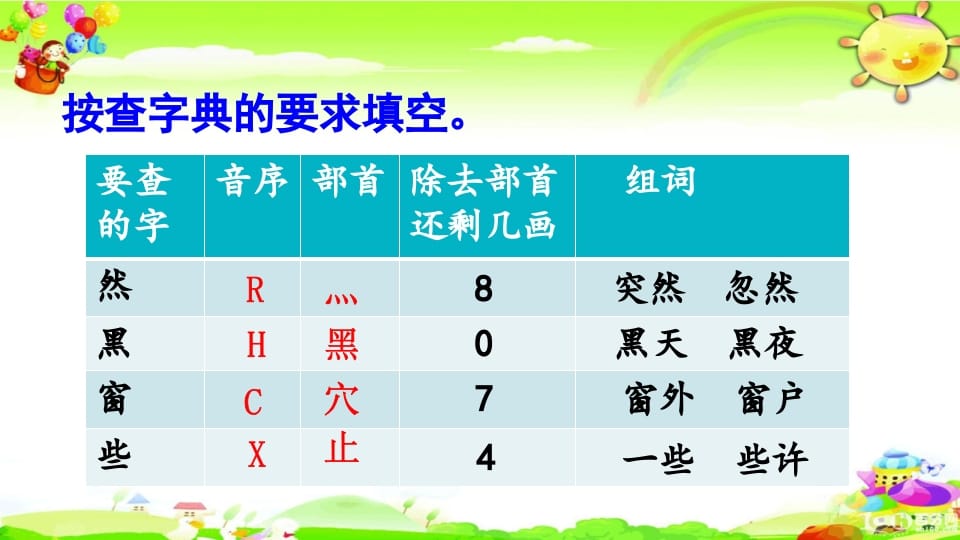 按查字典的要求填空。

| 要查的字 | 音序 | 部首 | 除去部首还剩几画 | 组词 |
|---|---|---|---|---|
| 然 | R | 灬 | 8 | 突然　忽然 |
| 黑 | H | 黑 | 0 | 黑天　黑夜 |
| 窗 | C | 穴 | 7 | 窗外　窗户 |
| 些 | X | 止 | 4 | 一些　些许 |